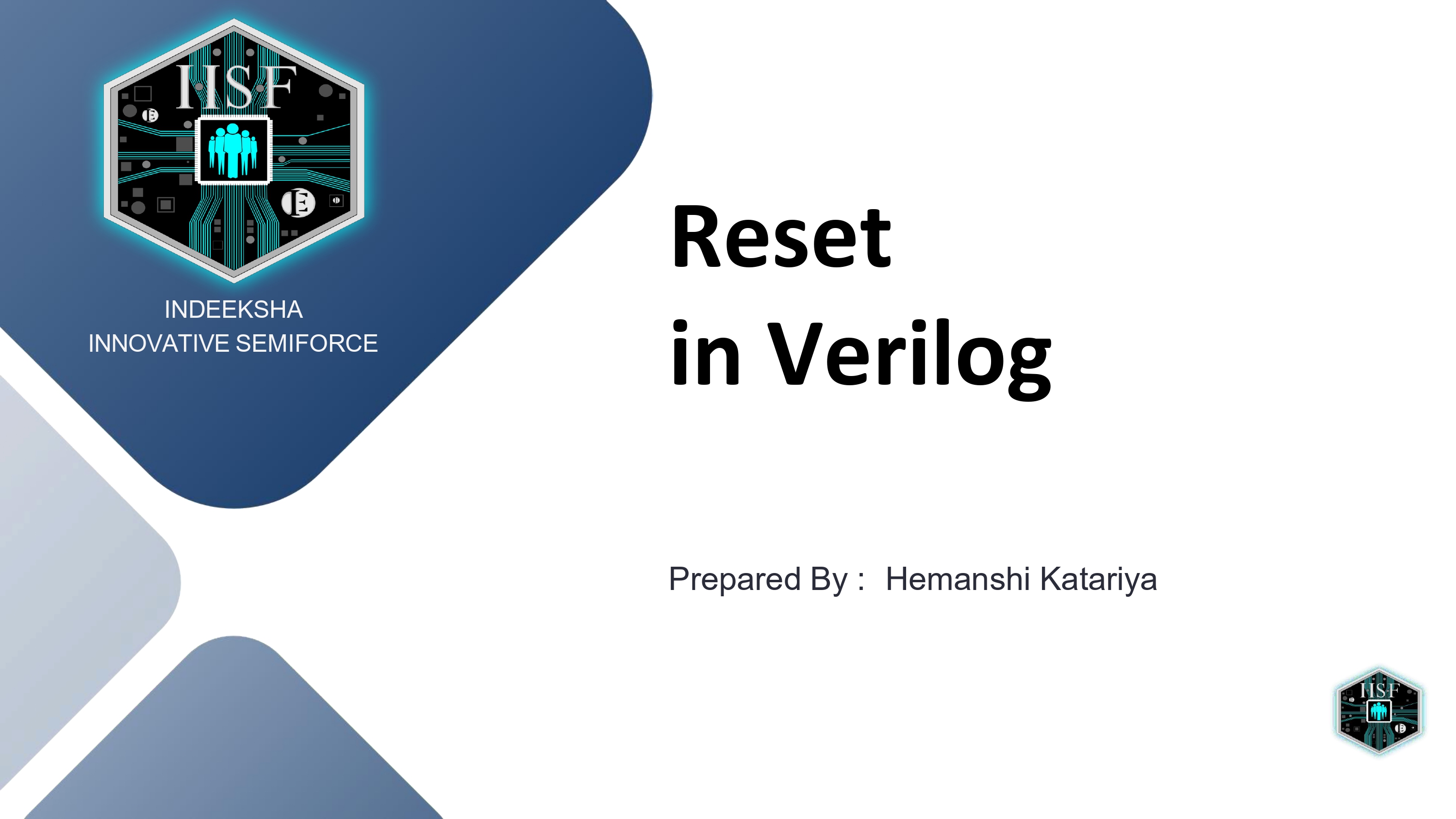 IISF

INDEEKSHA
INNOVATIVE SEMIFORCE

Reset
in Verilog

Prepared By : Hemanshi Katariya

IISF